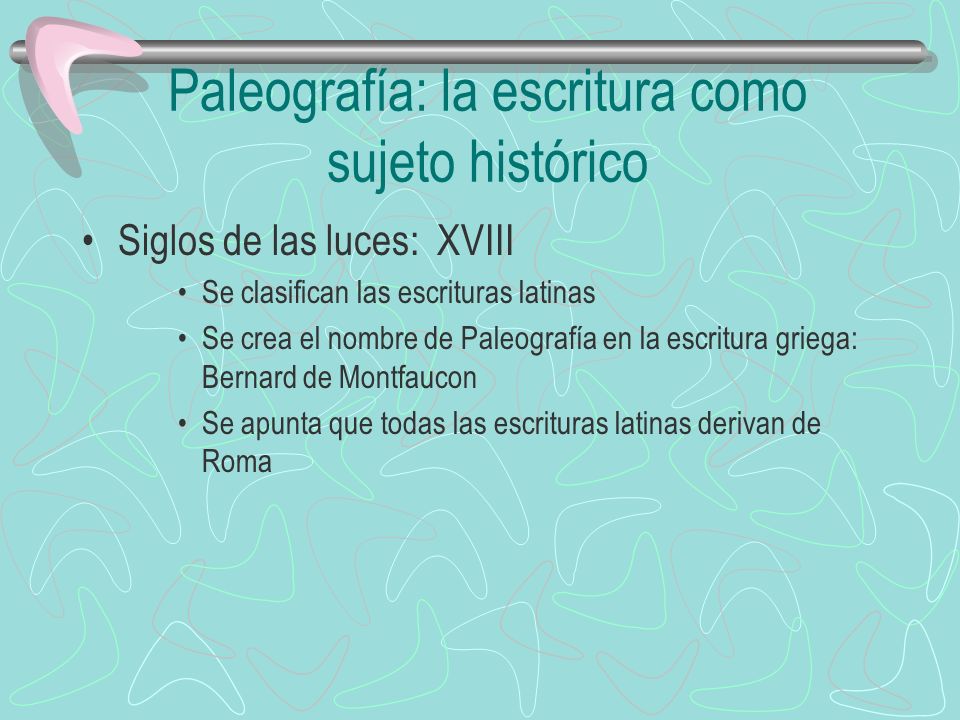 Paleografía: la escritura como sujeto histórico

• Siglos de las luces: XVIII
  • Se clasifican las escrituras latinas
  • Se crea el nombre de Paleografía en la escritura griega: Bernard de Montfaucon
  • Se apunta que todas las escrituras latinas derivan de Roma